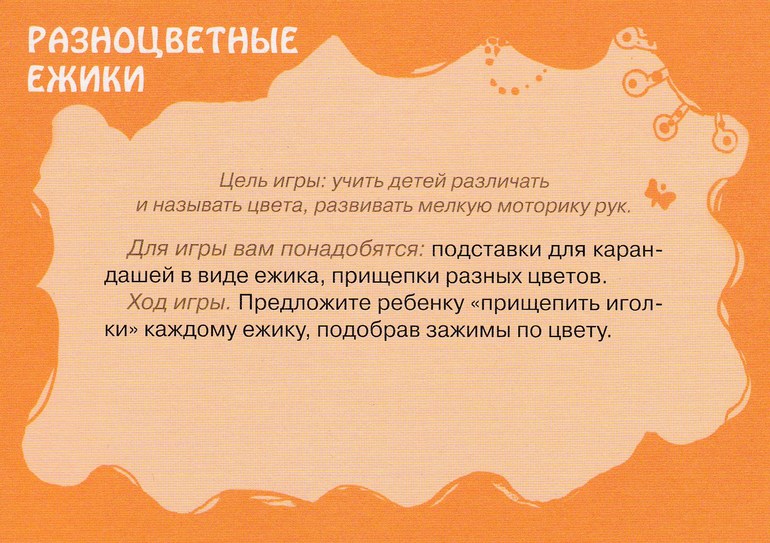 РАЗНОЦВЕТНЫЕ ЕЖИКИ

Цель игры: учить детей различать и называть цвета, развивать мелкую моторику рук.

Для игры вам понадобятся: подставки для карандашей в виде ежика, прищепки разных цветов.
Ход игры. Предложите ребенку «прищепить иголки» каждому ежику, подобрав зажимы по цвету.